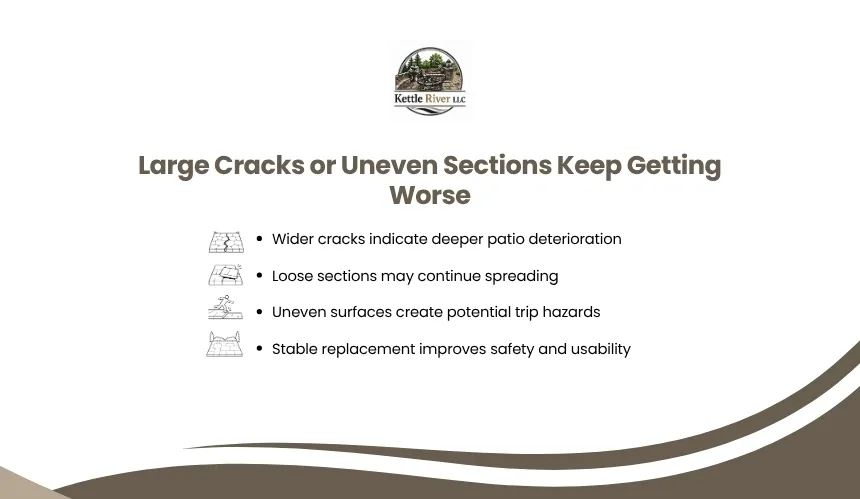 Kettle River LLC

Large Cracks or Uneven Sections Keep Getting Worse

• Wider cracks indicate deeper patio deterioration
• Loose sections may continue spreading
• Uneven surfaces create potential trip hazards
• Stable replacement improves safety and usability